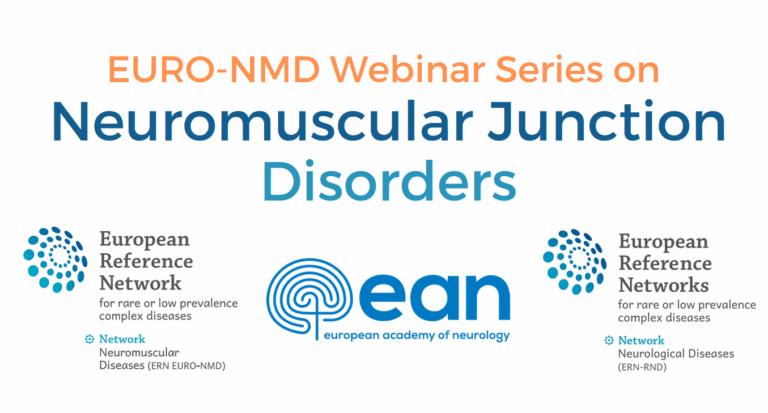 EURO-NMD Webinar Series on
Neuromuscular Junction
Disorders

European Reference Network
for rare or low prevalence complex diseases

Network
Neuromuscular Diseases (ERN EURO-NMD)

ean
european academy of neurology

European Reference Networks
for rare or low prevalence complex diseases

Network
Neurological Diseases (ERN-RND)